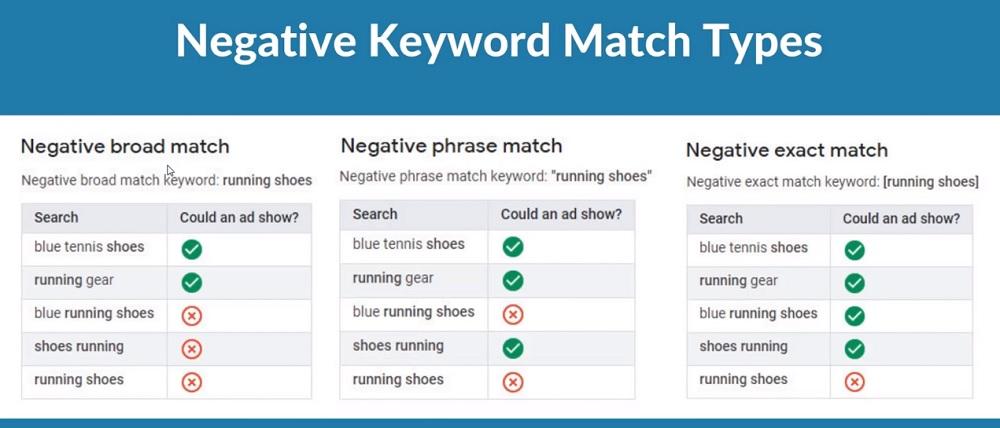 Negative Keyword Match Types

Negative broad match

Negative broad match keyword: running shoes

| Search | Could an ad show? |
|---|---|
| blue tennis shoes | ✓ |
| running gear | ✓ |
| blue running shoes | ✗ |
| shoes running | ✗ |
| running shoes | ✗ |

Negative phrase match

Negative phrase match keyword: "running shoes"

| Search | Could an ad show? |
|---|---|
| blue tennis shoes | ✓ |
| running gear | ✓ |
| blue running shoes | ✗ |
| shoes running | ✓ |
| running shoes | ✗ |

Negative exact match

Negative exact match keyword: [running shoes]

| Search | Could an ad show? |
|---|---|
| blue tennis shoes | ✓ |
| running gear | ✓ |
| blue running shoes | ✓ |
| shoes running | ✓ |
| running shoes | ✗ |